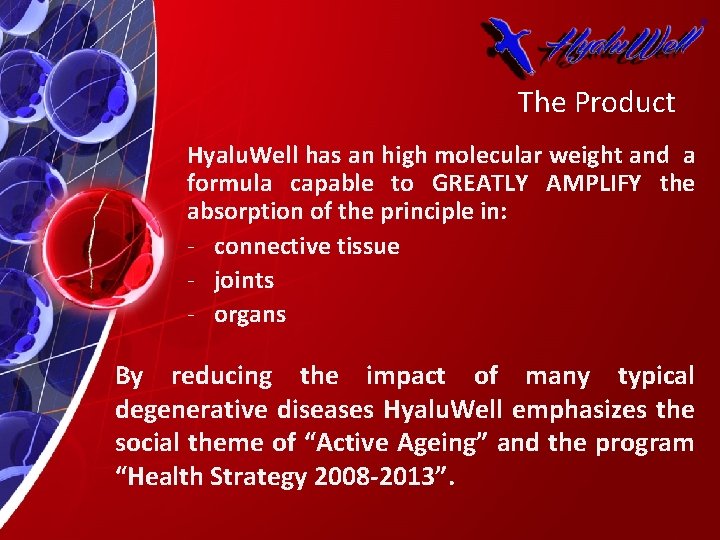 HyaluWell®

The Product

HyaluWell has an high molecular weight and a formula capable to GREATLY AMPLIFY the absorption of the principle in:
- connective tissue
- joints
- organs

By reducing the impact of many typical degenerative diseases HyaluWell emphasizes the social theme of “Active Ageing” and the program “Health Strategy 2008-2013”.